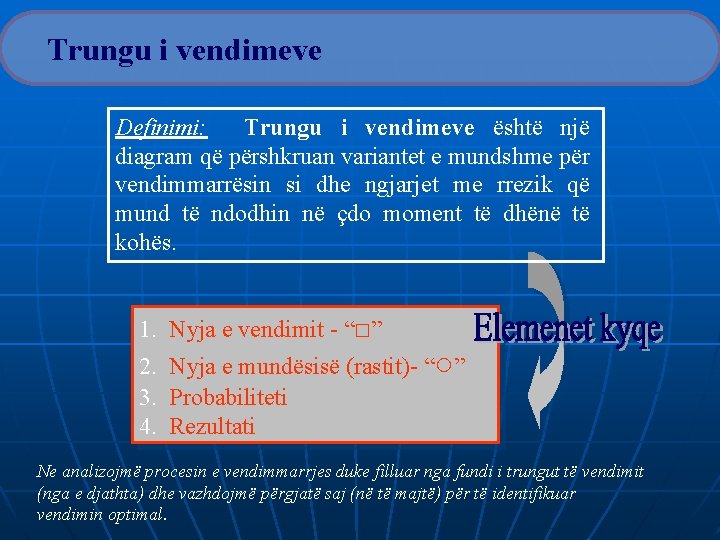 Trungu i vendimeve

Definimi: Trungu i vendimeve është një diagram që përshkruan variantet e mundshme për vendimmarrësin si dhe ngjarjet me rrezik që mund të ndodhin në çdo moment të dhënë të kohës.

Elemenet kyqe

1. Nyja e vendimit - “□”
2. Nyja e mundësisë (rastit)- “○”
3. Probabiliteti
4. Rezultati

Ne analizojmë procesin e vendimmarrjes duke filluar nga fundi i trungut të vendimit (nga e djathta) dhe vazhdojmë përgjatë saj (në të majtë) për të identifikuar vendimin optimal.